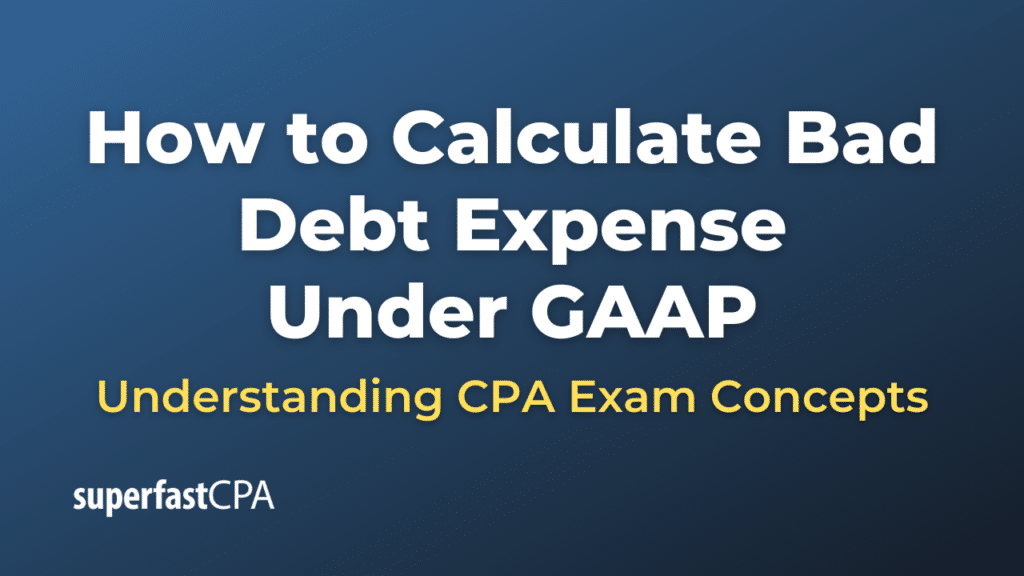 How to Calculate Bad Debt Expense Under GAAP

Understanding CPA Exam Concepts

superfastCPA